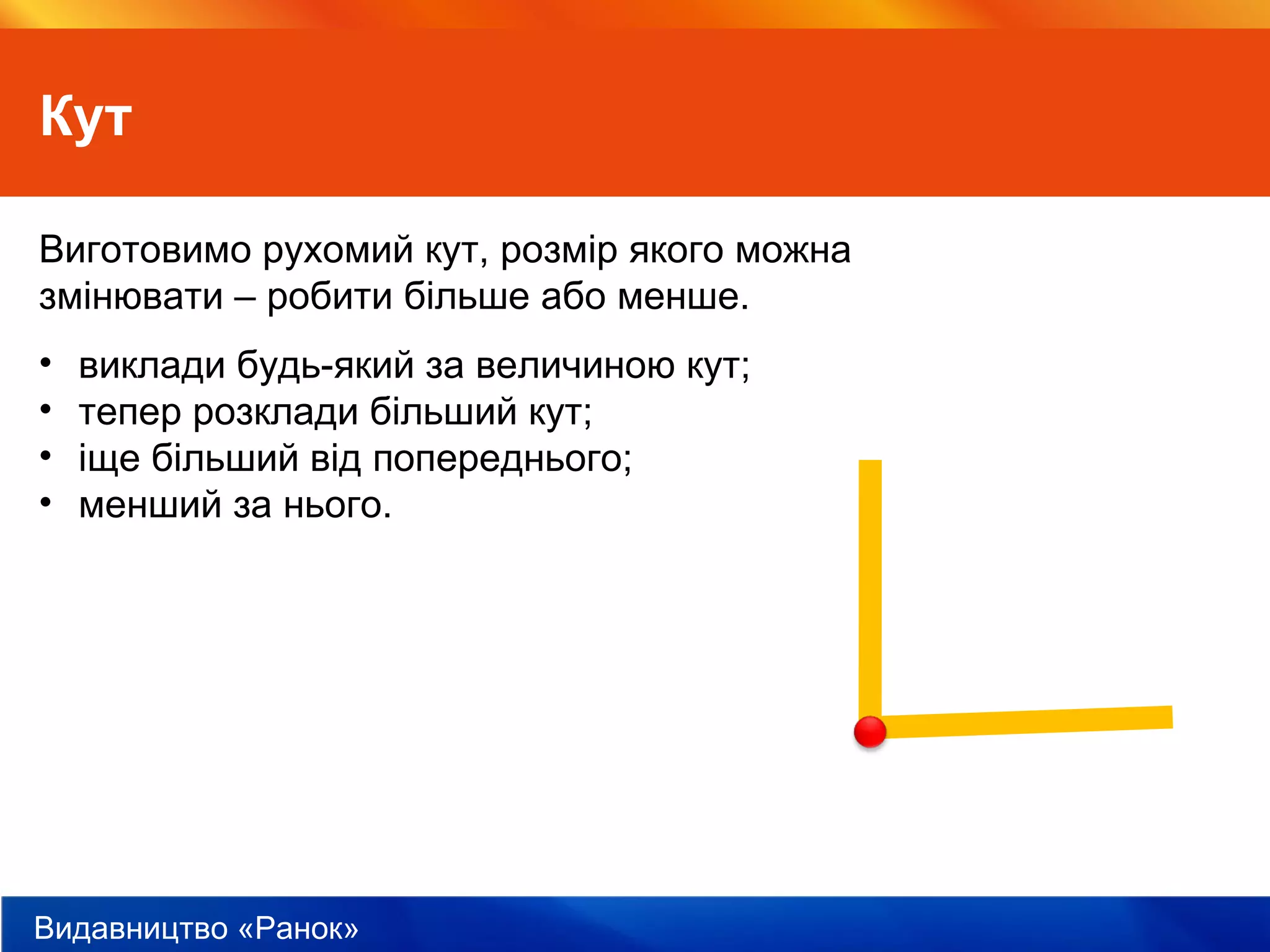 Кут

Виготовимо рухомий кут, розмір якого можна змінювати – робити більше або менше.

• виклади будь-який за величиною кут;
• тепер розклади більший кут;
• іще більший від попереднього;
• менший за нього.

Видавництво «Ранок»